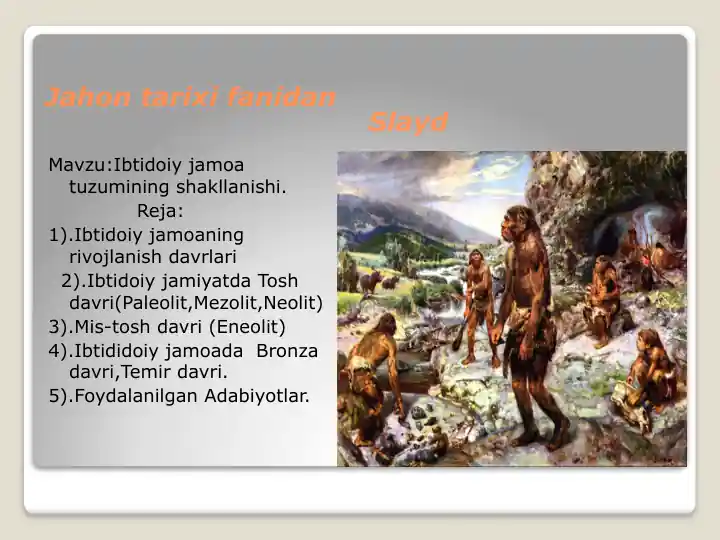 Jahon tarixi fanidan
Slayd

Mavzu:Ibtidoiy jamoa tuzumining shakllanishi.
Reja:
1).Ibtidoiy jamoaning rivojlanish davrlari
2).Ibtidoiy jamiyatda Tosh davri(Paleolit,Mezolit,Neolit)
3).Mis-tosh davri (Eneolit)
4).Ibtididoiy jamoada Bronza davri,Temir davri.
5).Foydalanilgan Adabiyotlar.